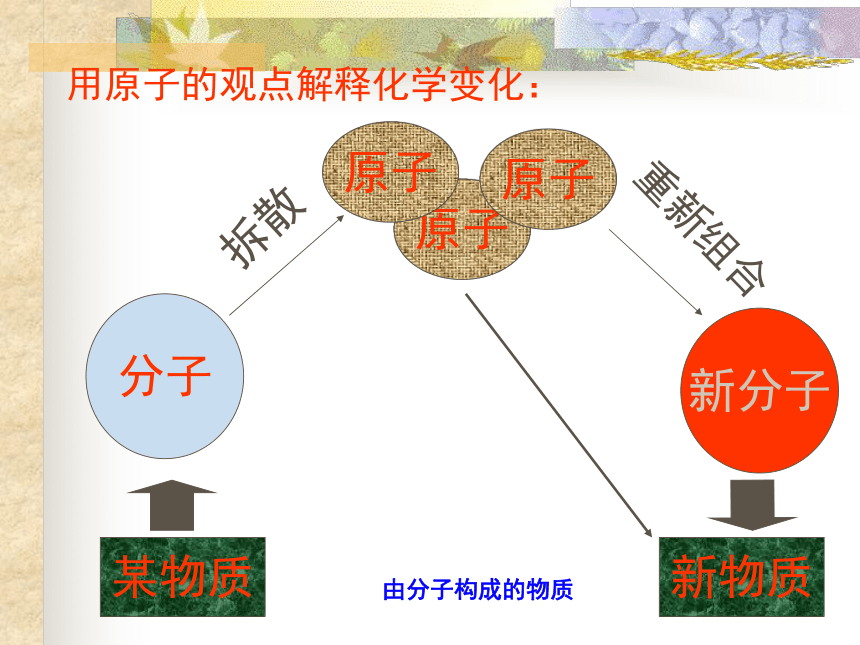 用原子的观点解释化学变化：

原子

原子

原子

拆散

重新组合

分子

新分子

某物质

由分子构成的物质

新物质